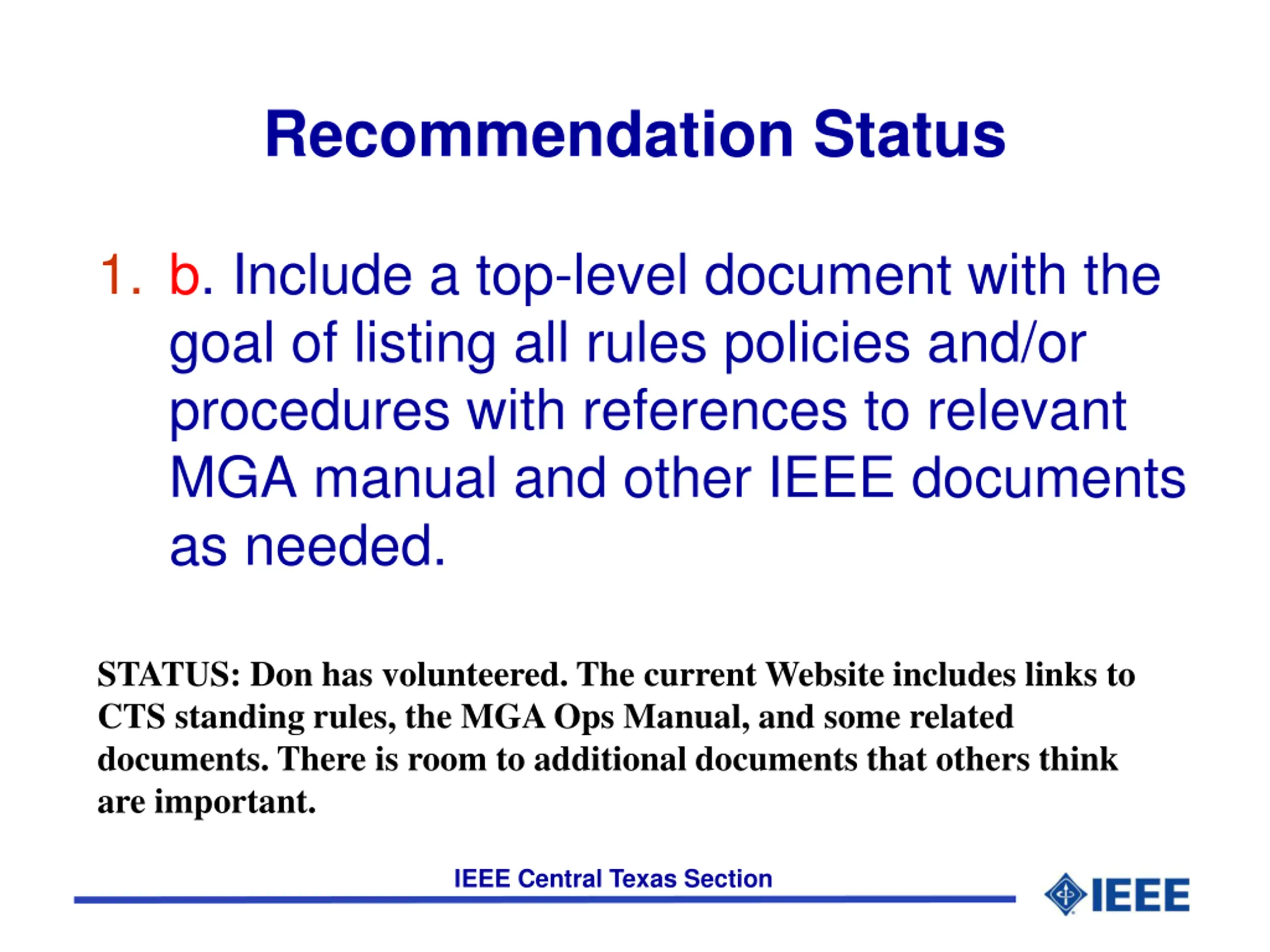 Recommendation Status

1. b. Include a top-level document with the goal of listing all rules policies and/or procedures with references to relevant MGA manual and other IEEE documents as needed.

STATUS: Don has volunteered. The current Website includes links to CTS standing rules, the MGA Ops Manual, and some related documents. There is room to additional documents that others think are important.

IEEE Central Texas Section

IEEE